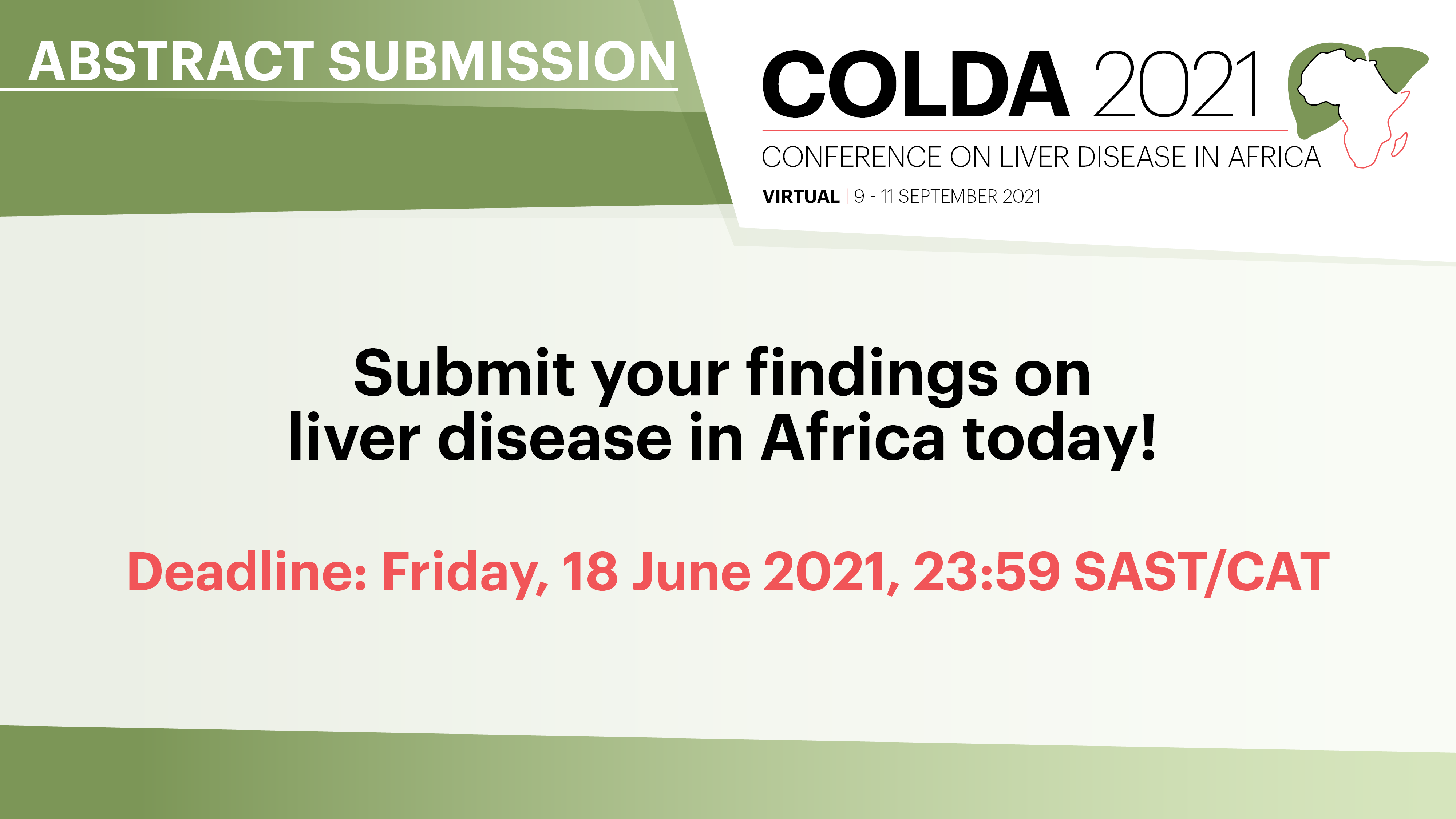 ABSTRACT SUBMISSION

COLDA 2021

CONFERENCE ON LIVER DISEASE IN AFRICA

VIRTUAL | 9 - 11 SEPTEMBER 2021

Submit your findings on liver disease in Africa today!

Deadline: Friday, 18 June 2021, 23:59 SAST/CAT